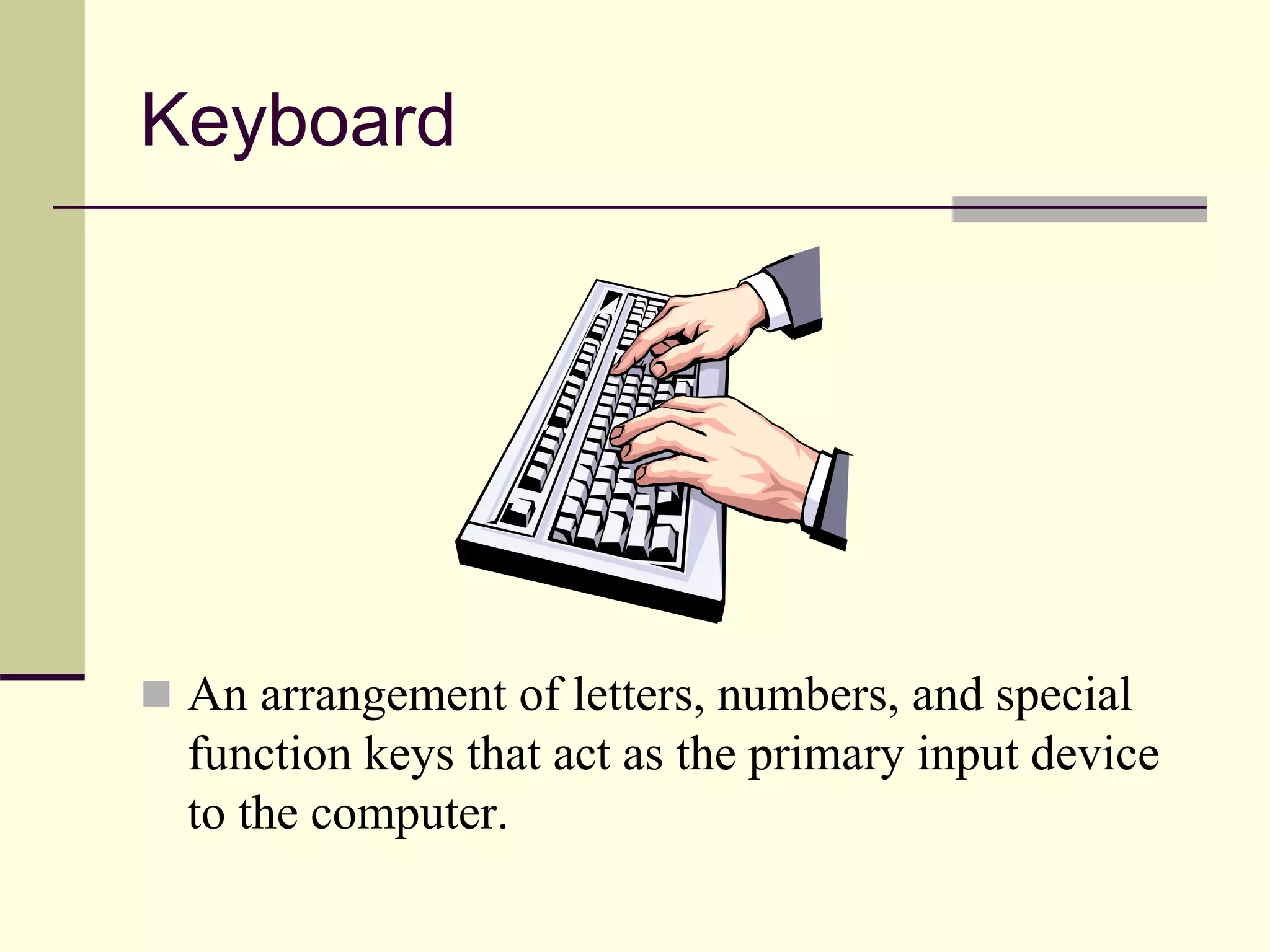 Keyboard

An arrangement of letters, numbers, and special function keys that act as the primary input device to the computer.